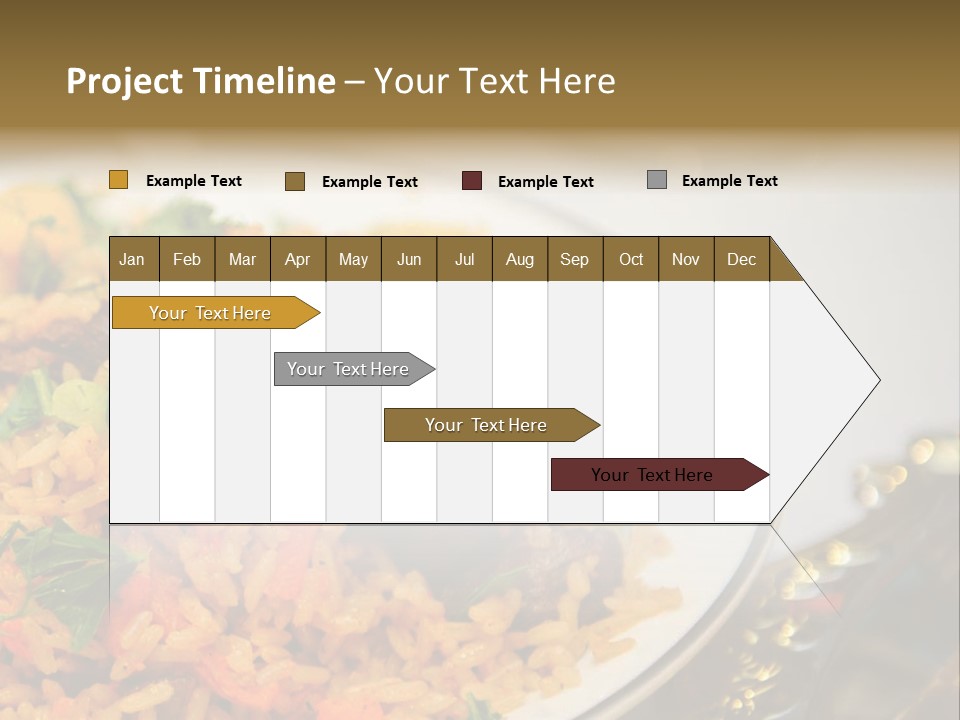 Project Timeline – Your Text Here

Example Text Example Text Example Text Example Text

| Jan | Feb | Mar | Apr | May | Jun | Jul | Aug | Sep | Oct | Nov | Dec |
|---|---|---|---|---|---|---|---|---|---|---|---|

Your Text Here

Your Text Here

Your Text Here

Your Text Here